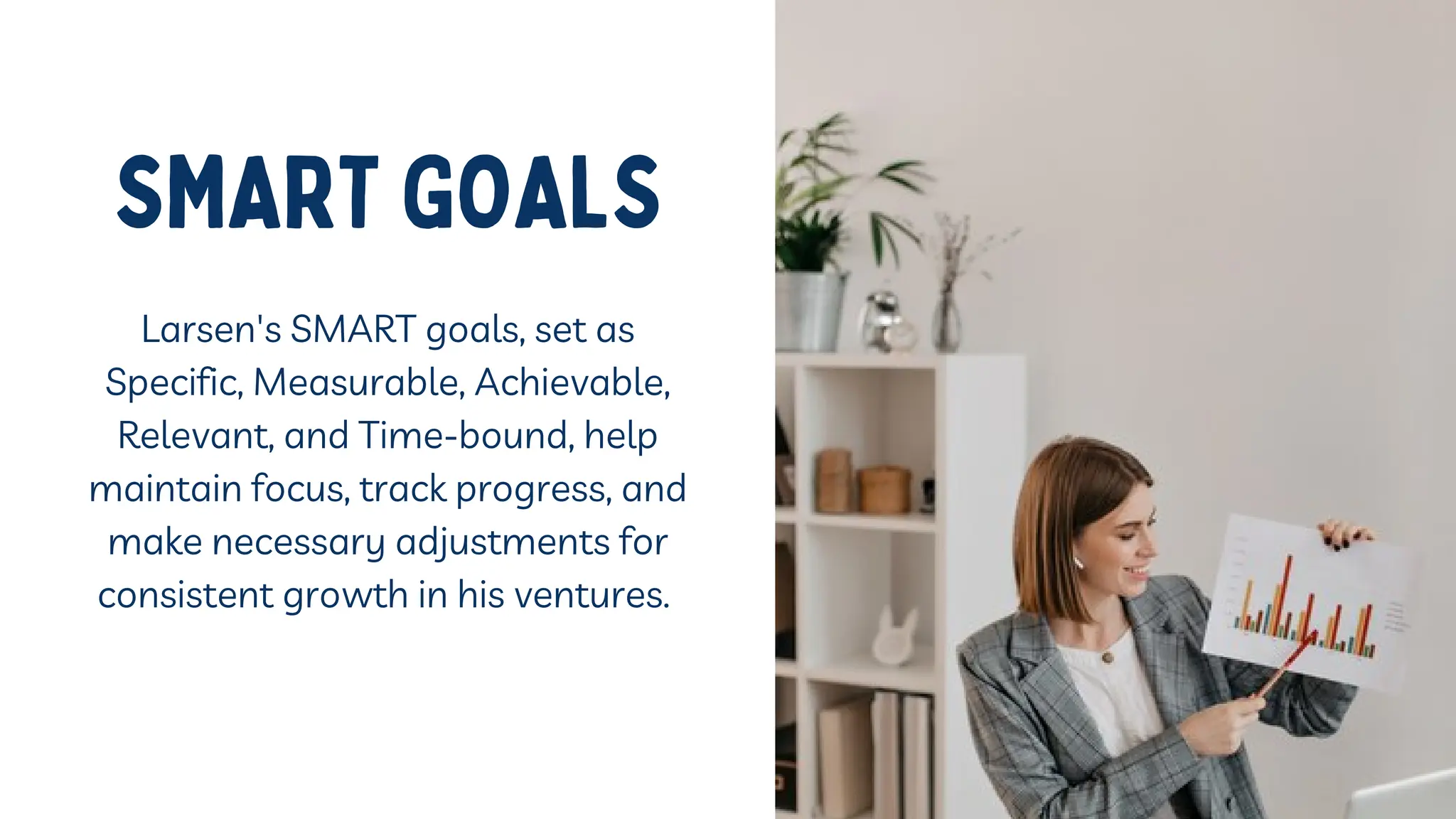 SMART GOALS

Larsen's SMART goals, set as Specific, Measurable, Achievable, Relevant, and Time-bound, help maintain focus, track progress, and make necessary adjustments for consistent growth in his ventures.